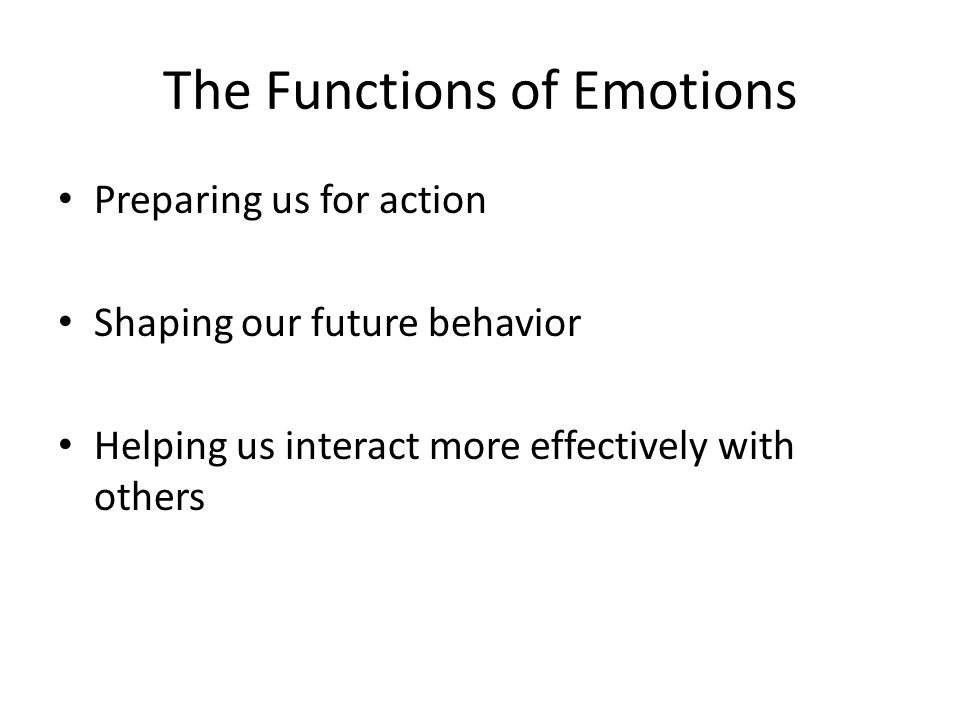 The Functions of Emotions

• Preparing us for action

• Shaping our future behavior

• Helping us interact more effectively with others